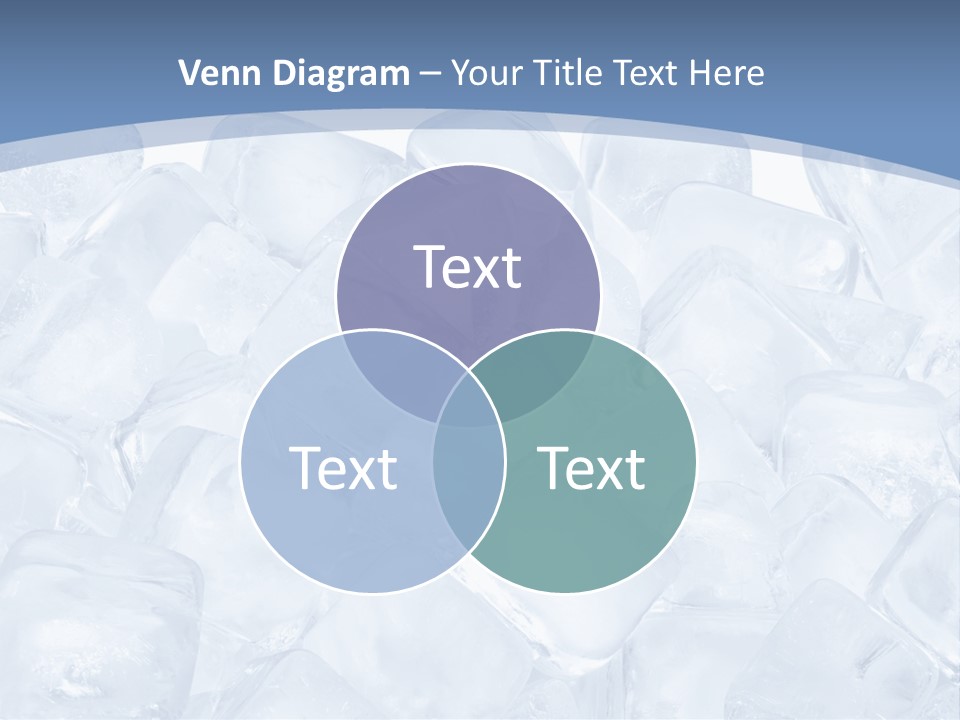 Venn Diagram – Your Title Text Here

Text

Text

Text